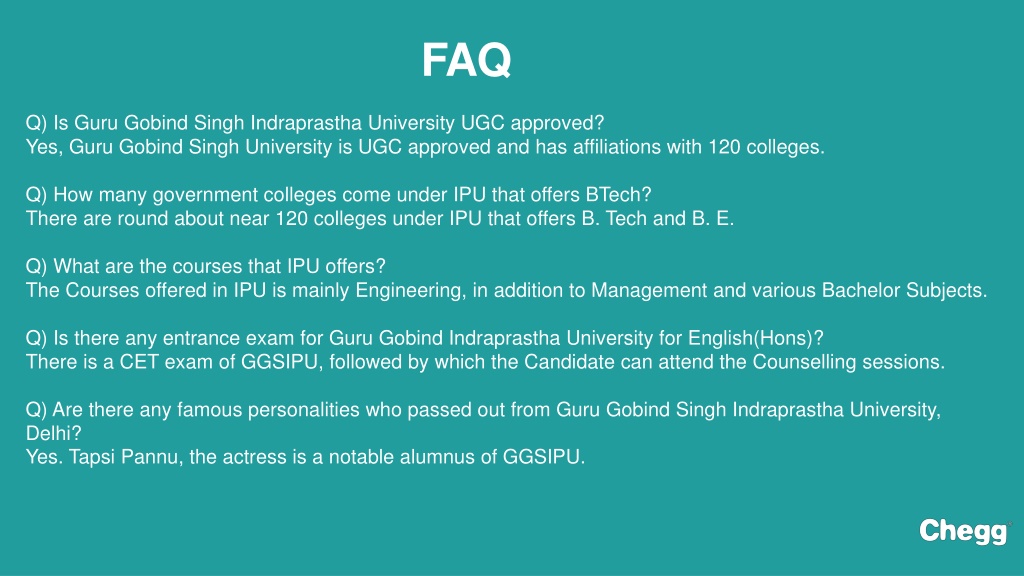 FAQ

Q) Is Guru Gobind Singh Indraprastha University UGC approved?
Yes, Guru Gobind Singh University is UGC approved and has affiliations with 120 colleges.

Q) How many government colleges come under IPU that offers BTech?
There are round about near 120 colleges under IPU that offers B. Tech and B. E.

Q) What are the courses that IPU offers?
The Courses offered in IPU is mainly Engineering, in addition to Management and various Bachelor Subjects.

Q) Is there any entrance exam for Guru Gobind Indraprastha University for English(Hons)?
There is a CET exam of GGSIPU, followed by which the Candidate can attend the Counselling sessions.

Q) Are there any famous personalities who passed out from Guru Gobind Singh Indraprastha University, Delhi?
Yes. Tapsi Pannu, the actress is a notable alumnus of GGSIPU.

Chegg